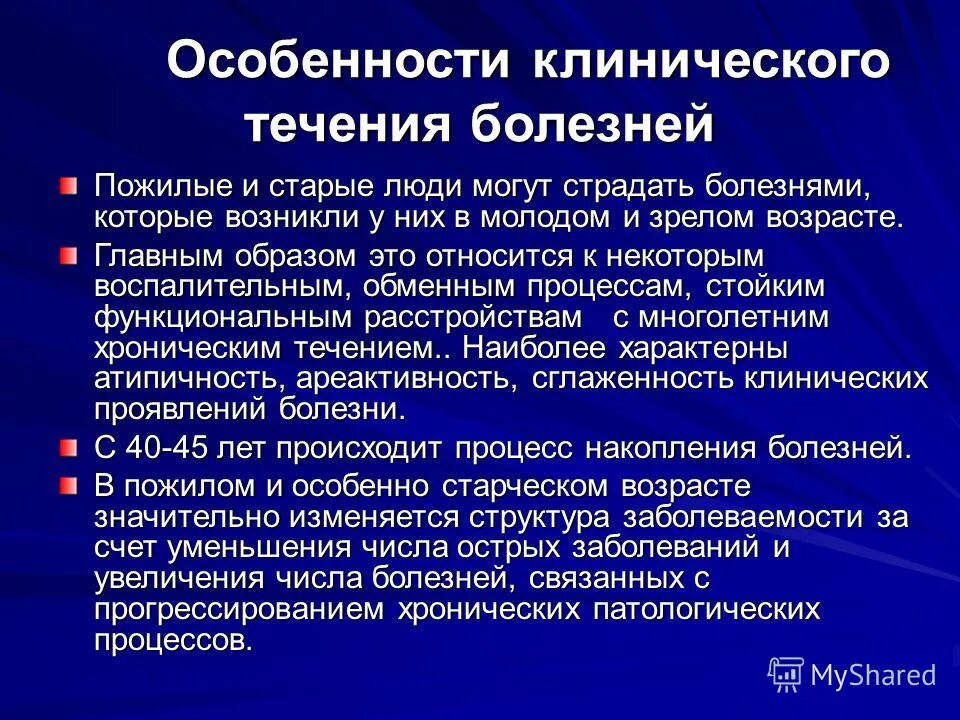 Особенности клинического течения болезней

Пожилые и старые люди могут страдать болезнями, которые возникли у них в молодом и зрелом возрасте.

Главным образом это относится к некоторым воспалительным, обменным процессам, стойким функциональным расстройствам с многолетним хроническим течением.. Наиболее характерны атипичность, ареактивность, сглаженность клинических проявлений болезни.

С 40-45 лет происходит процесс накопления болезней.

В пожилом и особенно старческом возрасте значительно изменяется структура заболеваемости за счет уменьшения числа острых заболеваний и увеличения числа болезней, связанных с прогрессированием хронических патологических процессов.

MyShared